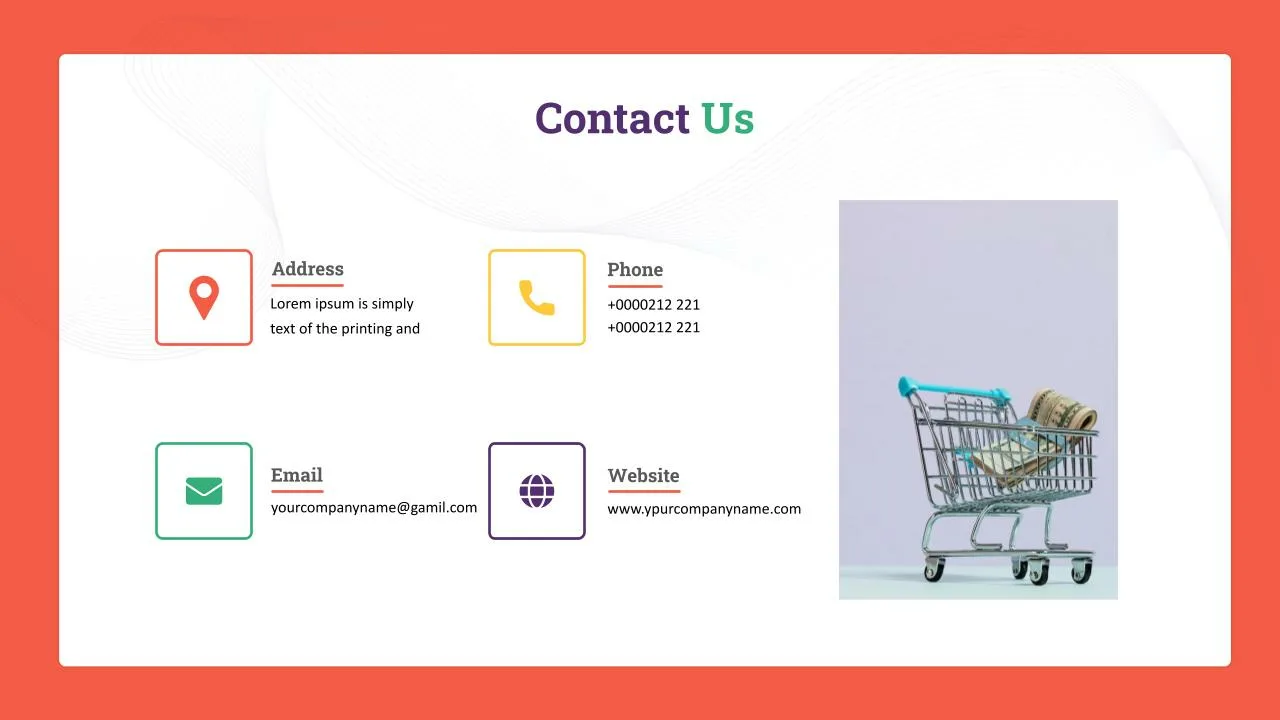 Contact Us

Address
Lorem ipsum is simply text of the printing and

Phone
+0000212 221
+0000212 221

Email
yourcompanyname@gamil.com

Website
www.ypurcompanyname.com